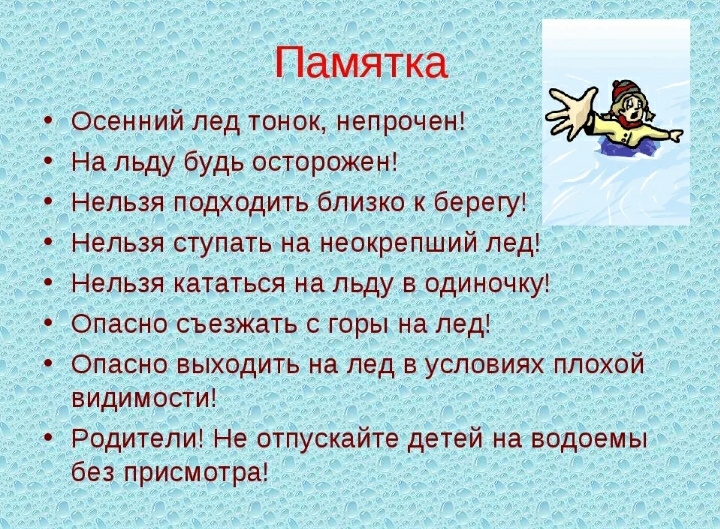 Памятка

• Осенний лед тонок, непрочен!
• На льду будь осторожен!
• Нельзя подходить близко к берегу!
• Нельзя ступать на неокрепший лед!
• Нельзя кататься на льду в одиночку!
• Опасно съезжать с горы на лед!
• Опасно выходить на лед в условиях плохой видимости!
• Родители! Не отпускайте детей на водоемы без присмотра!